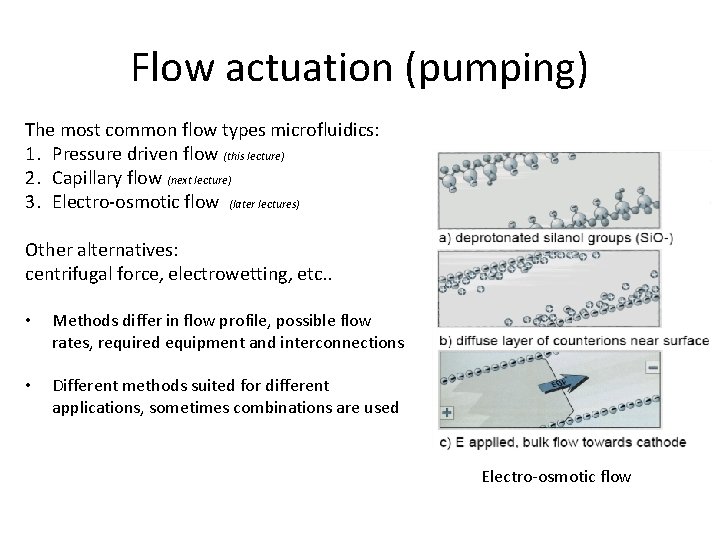 Flow actuation (pumping)

The most common flow types microfluidics:
1. Pressure driven flow (this lecture)
2. Capillary flow (next lecture)
3. Electro-osmotic flow (later lectures)

Other alternatives:
centrifugal force, electrowetting, etc..

• Methods differ in flow profile, possible flow rates, required equipment and interconnections

• Different methods suited for different applications, sometimes combinations are used

a) deprotonated silanol groups (SiO-)

b) diffuse layer of counterions near surface

EOF

−

+

c) E applied, bulk flow towards cathode

Electro-osmotic flow